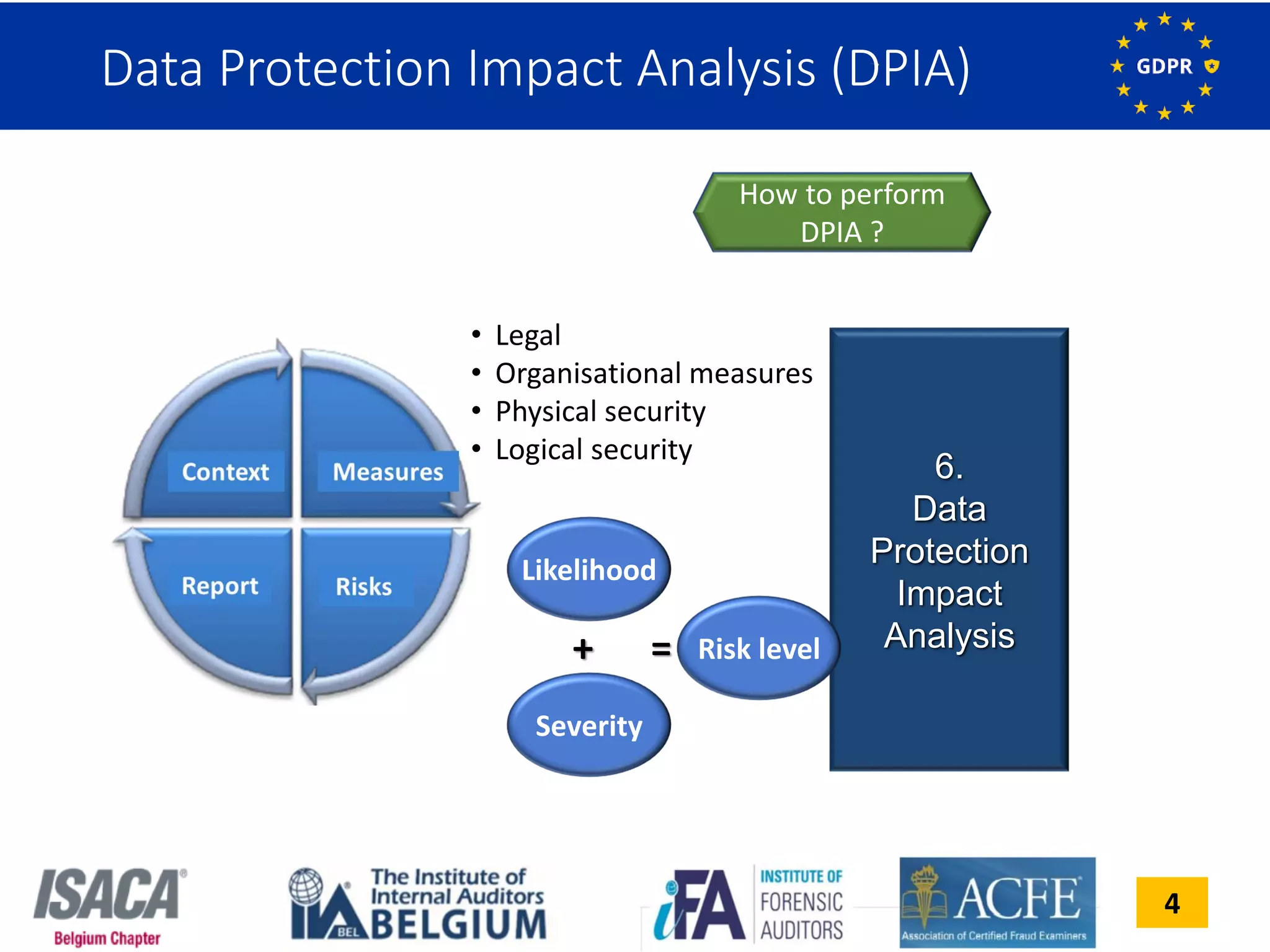 Data Protection Impact Analysis (DPIA)

GDPR

How to perform DPIA ?

Context
Measures
Report
Risks

• Legal
• Organisational measures
• Physical security
• Logical security

Likelihood
+
Severity
=
Risk level

6.
Data Protection Impact Analysis

ISACA®
Belgium Chapter

IIA BEL
The Institute of Internal Auditors
BELGIUM

iFA
INSTITUTE OF FORENSIC AUDITORS

ACFE
Association of Certified Fraud Examiners

4